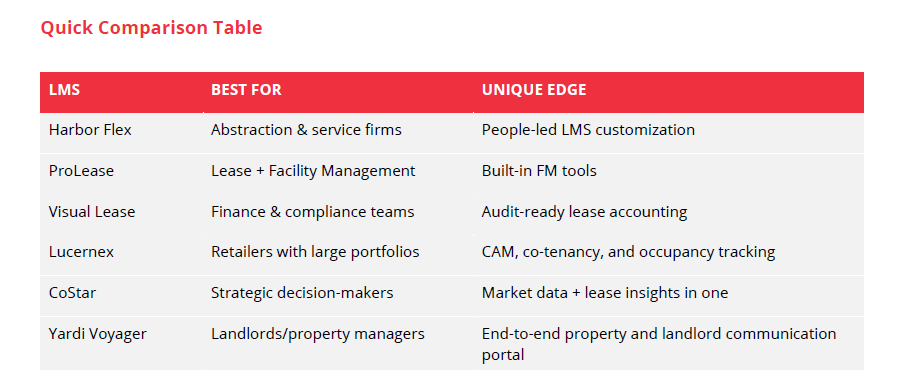 Quick Comparison Table

| LMS | BEST FOR | UNIQUE EDGE |
|---|---|---|
| Harbor Flex | Abstraction & service firms | People-led LMS customization |
| ProLease | Lease + Facility Management | Built-in FM tools |
| Visual Lease | Finance & compliance teams | Audit-ready lease accounting |
| Lucernex | Retailers with large portfolios | CAM, co-tenancy, and occupancy tracking |
| CoStar | Strategic decision-makers | Market data + lease insights in one |
| Yardi Voyager | Landlords/property managers | End-to-end property and landlord communication portal |